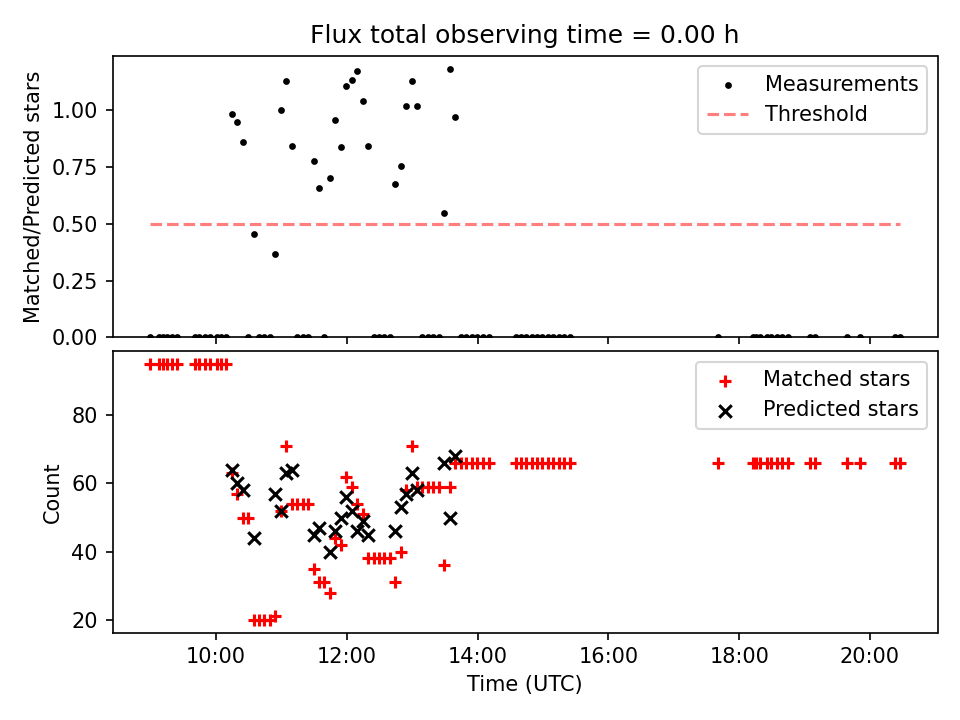 Flux total observing time = 0.00 h

Matched/Predicted stars

1.00
0.75
0.50
0.25
0.00

Measurements
Threshold

Count

80
60
40
20

Matched stars
Predicted stars

10:00
12:00
14:00
16:00
18:00
20:00

Time (UTC)